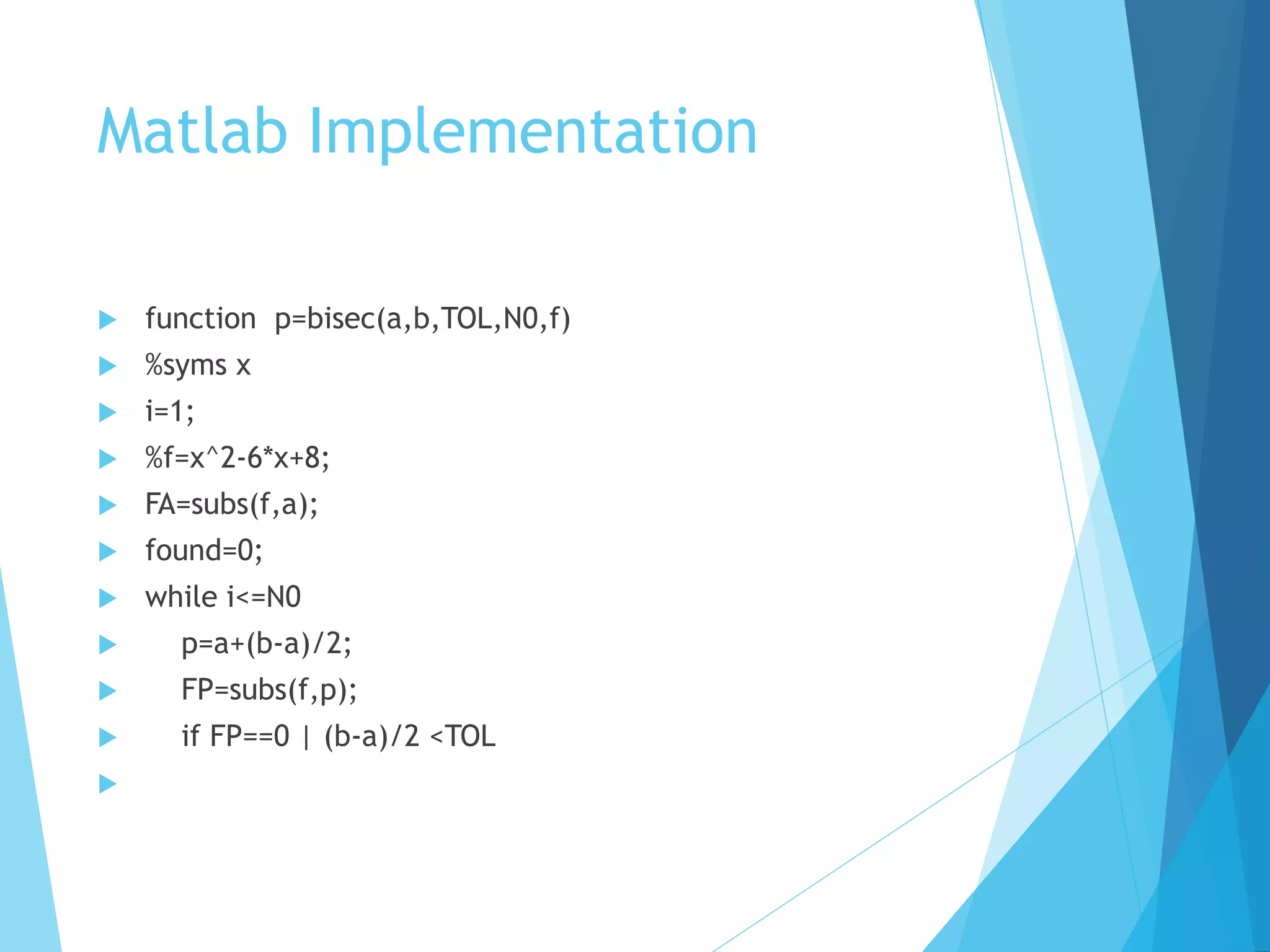 Matlab Implementation

function p=bisec(a,b,TOL,N0,f)

%syms x

i=1;

%f=x^2-6*x+8;

FA=subs(f,a);

found=0;

while i<=N0

p=a+(b-a)/2;

FP=subs(f,p);

if FP==0 | (b-a)/2 <TOL